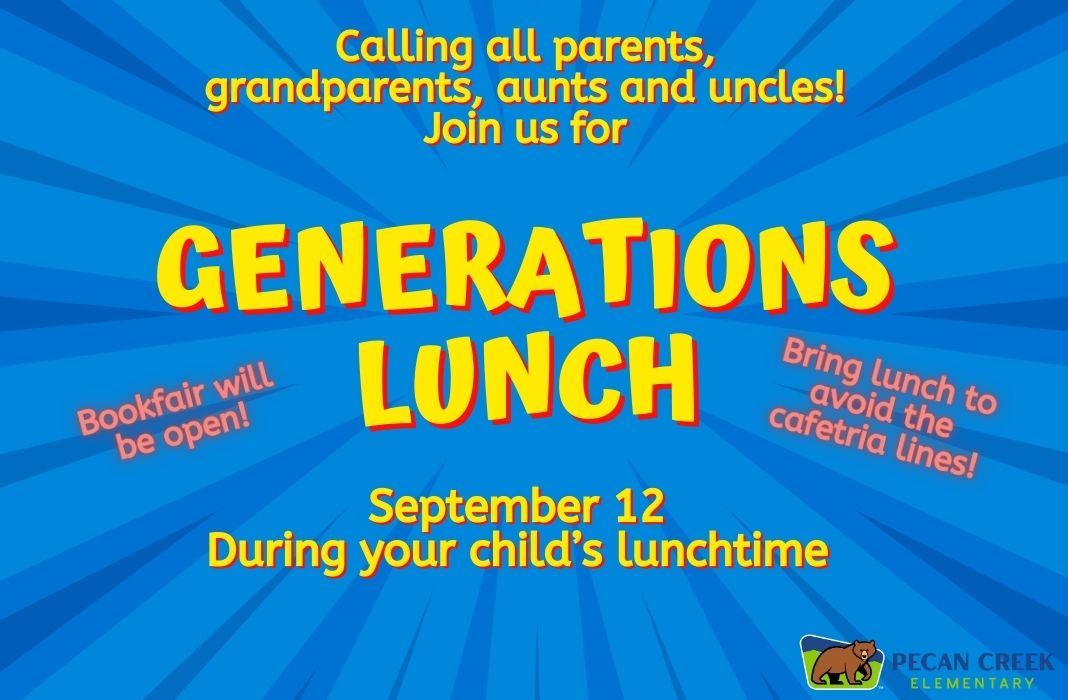 Calling all parents, grandparents, aunts and uncles! Join us for

GENERATIONS LUNCH

Bookfair will be open!

Bring lunch to avoid the cafetria lines!

September 12
During your child's lunchtime

PECAN CREEK
ELEMENTARY